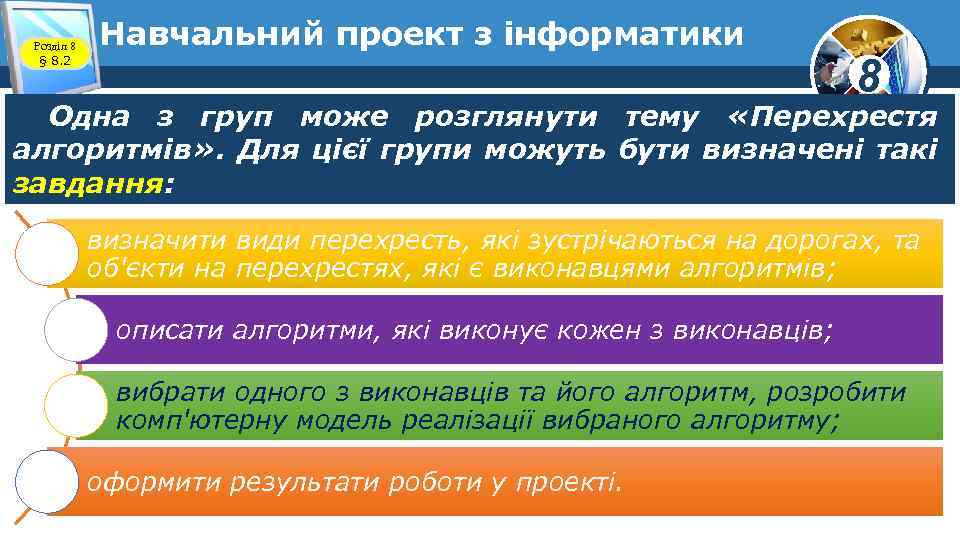 Розділ 8
§ 8.2

Навчальний проект з інформатики

8

Одна з груп може розглянути тему «Перехрестя алгоритмів». Для цієї групи можуть бути визначені такі завдання:

визначити види перехресть, які зустрічаються на дорогах, та об'єкти на перехрестях, які є виконавцями алгоритмів;

описати алгоритми, які виконує кожен з виконавців;

вибрати одного з виконавців та його алгоритм, розробити комп'ютерну модель реалізації вибраного алгоритму;

оформити результати роботи у проекті.